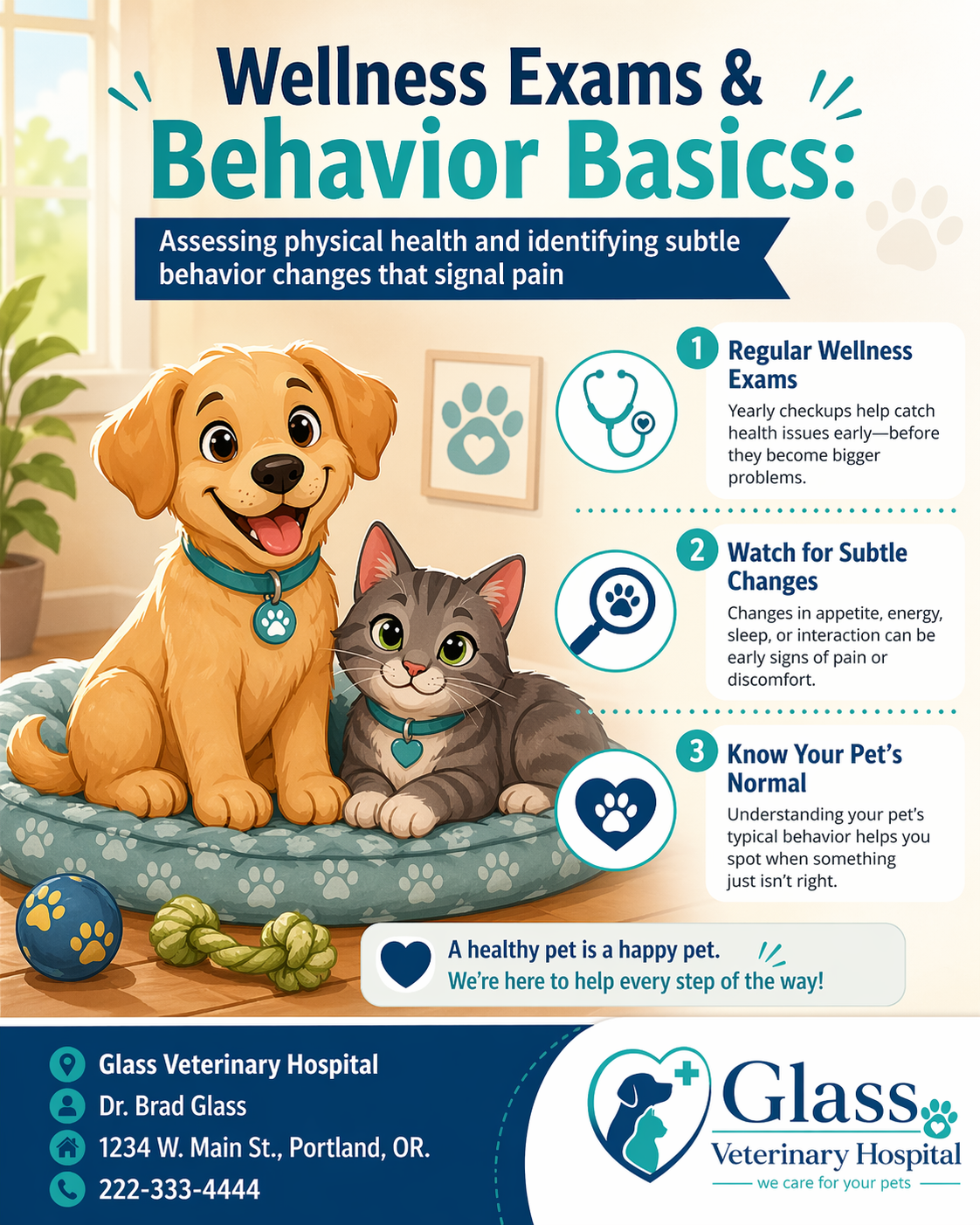 Wellness Exams & Behavior Basics:

Assessing physical health and identifying subtle behavior changes that signal pain

1 Regular Wellness Exams
Yearly checkups help catch health issues early—before they become bigger problems.

2 Watch for Subtle Changes
Changes in appetite, energy, sleep, or interaction can be early signs of pain or discomfort.

3 Know Your Pet's Normal
Understanding your pet's typical behavior helps you spot when something just isn't right.

A healthy pet is a happy pet.
We're here to help every step of the way!

Glass Veterinary Hospital
Dr. Brad Glass
1234 W. Main St., Portland, OR.
222-333-4444

Glass
Veterinary Hospital
we care for your pets